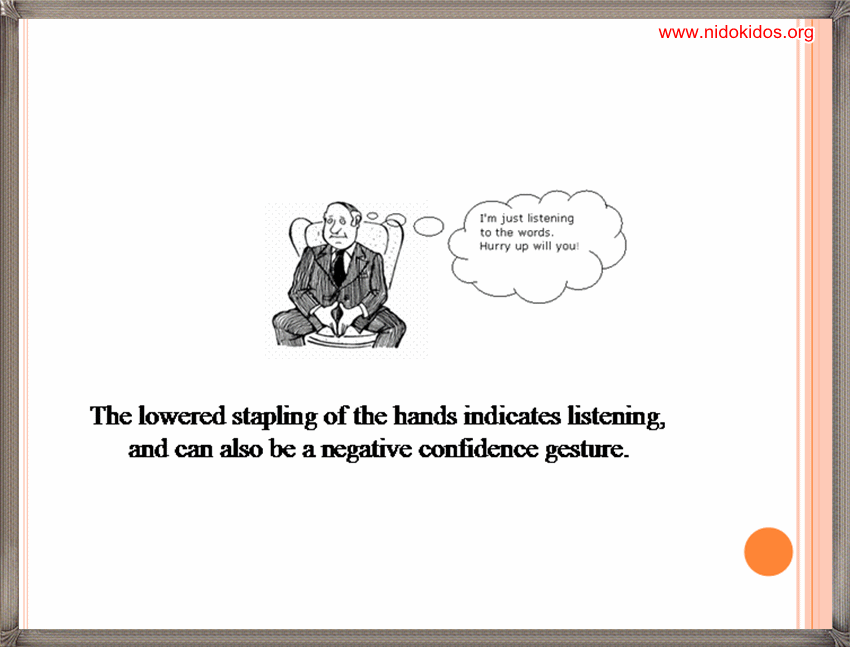 www.nidokidos.org

I'm just listening to the words. Hurry up will you!

The lowered stapling of the hands indicates listening, and can also be a negative confidence gesture.